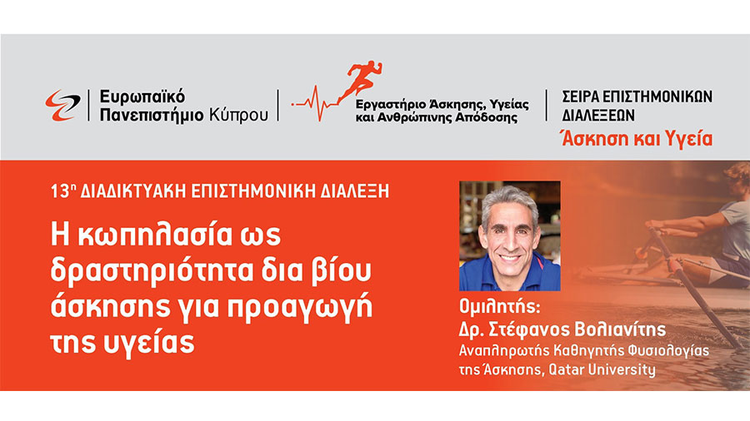 Ευρωπαϊκό Πανεπιστήμιο Κύπρου

Εργαστήριο Άσκησης, Υγείας και Ανθρώπινης Απόδοσης

ΣΕΙΡΑ ΕΠΙΣΤΗΜΟΝΙΚΩΝ ΔΙΑΛΕΞΕΩΝ
Άσκηση και Υγεία

13η ΔΙΑΔΙΚΤΥΑΚΗ ΕΠΙΣΤΗΜΟΝΙΚΗ ΔΙΑΛΕΞΗ

Η κωπηλασία ως δραστηριότητα δια βίου άσκησης για προαγωγή της υγείας

Ομιλητής:
Δρ. Στέφανος Βολιανίτης
Αναπληρωτής Καθηγητής Φυσιολογίας της Άσκησης, Qatar University